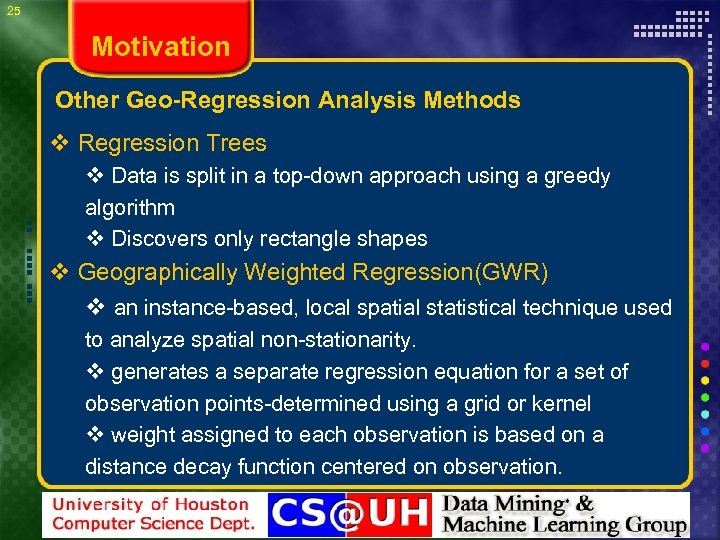 25

Motivation

Other Geo-Regression Analysis Methods

❖ Regression Trees

❖ Data is split in a top-down approach using a greedy algorithm

❖ Discovers only rectangle shapes

❖ Geographically Weighted Regression(GWR)

❖ an instance-based, local spatial statistical technique used to analyze spatial non-stationarity.

❖ generates a separate regression equation for a set of observation points-determined using a grid or kernel

❖ weight assigned to each observation is based on a distance decay function centered on observation.

University of Houston Computer Science Dept.

CS@UH

Data Mining & Machine Learning Group